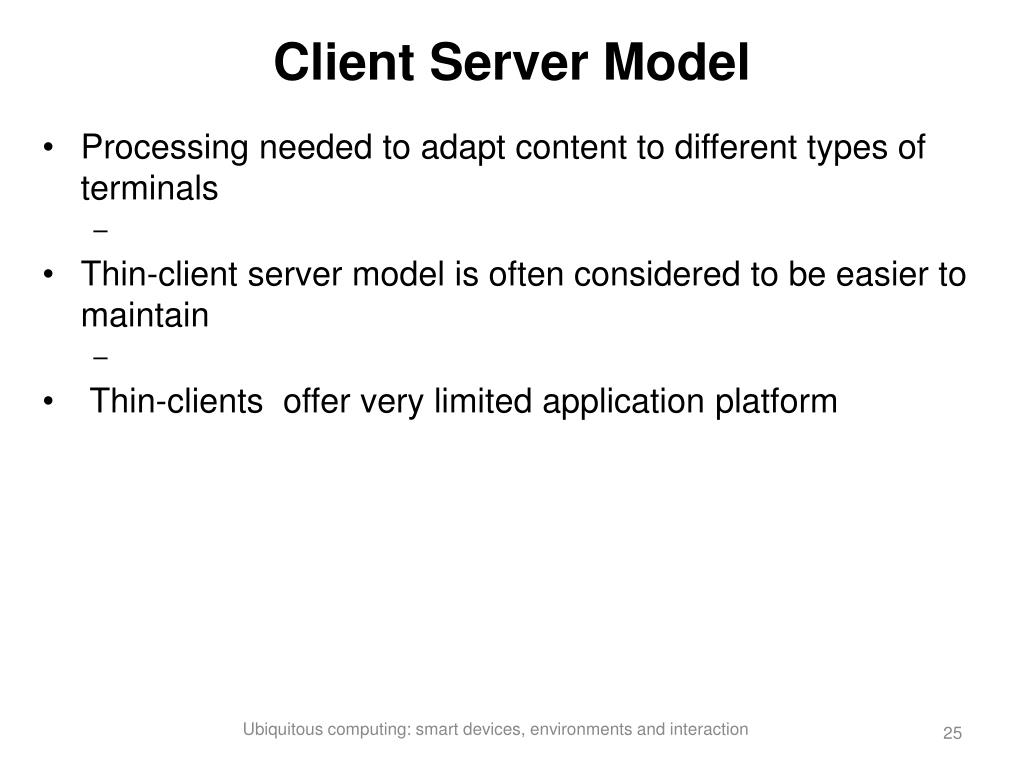 Client Server Model

• Processing needed to adapt content to different types of terminals
  –
• Thin-client server model is often considered to be easier to maintain
  –
• Thin-clients offer very limited application platform

Ubiquitous computing: smart devices, environments and interaction

25